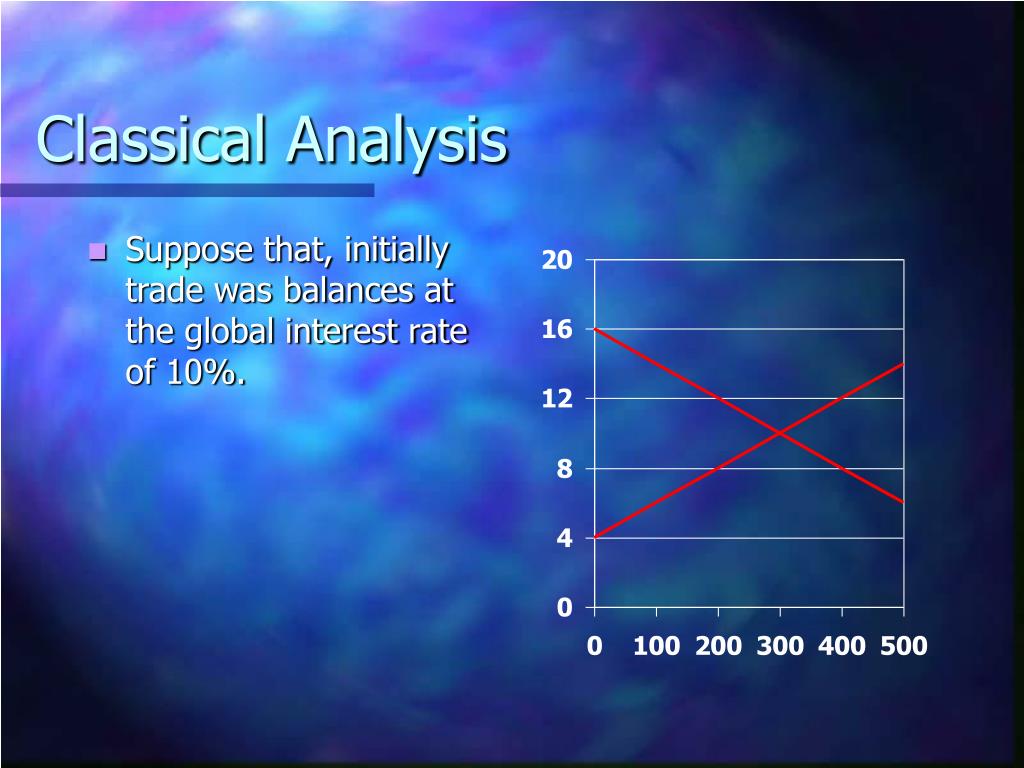 Classical Analysis

Suppose that, initially trade was balances at the global interest rate of 10%.

20
16
12
8
4
0
0 100 200 300 400 500